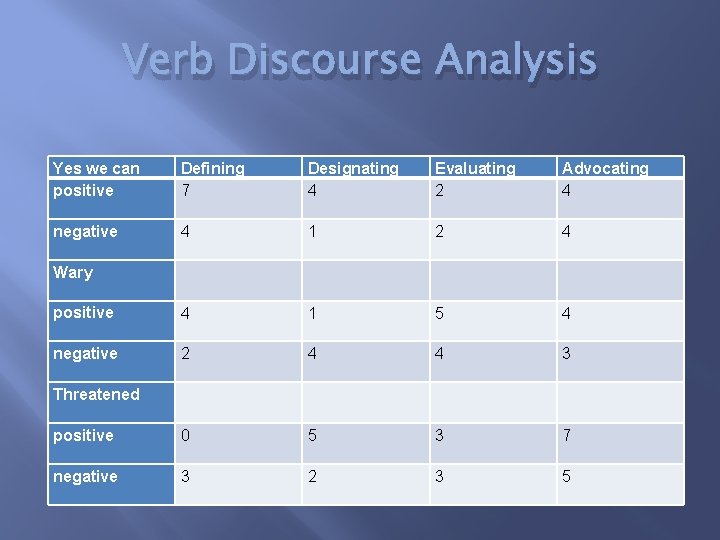 Verb Discourse Analysis

| Yes we can | Defining | Designating | Evaluating | Advocating |
|---|---|---|---|---|
| positive | 7 | 4 | 2 | 4 |
| negative | 4 | 1 | 2 | 4 |
| Wary | | | | |
| positive | 4 | 1 | 5 | 4 |
| negative | 2 | 4 | 4 | 3 |
| Threatened | | | | |
| positive | 0 | 5 | 3 | 7 |
| negative | 3 | 2 | 3 | 5 |